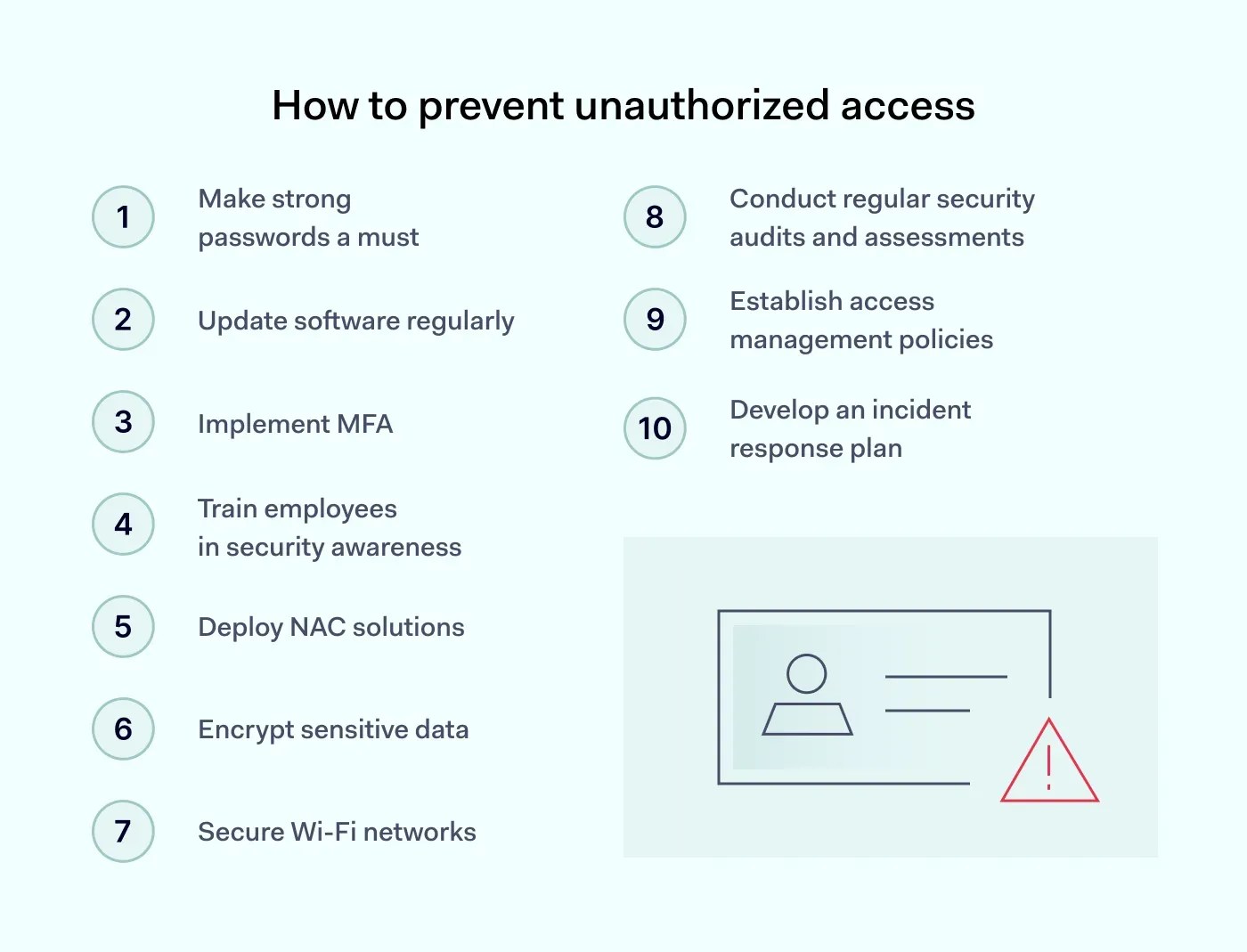 How to prevent unauthorized access

1 Make strong passwords a must

2 Update software regularly

3 Implement MFA

4 Train employees in security awareness

5 Deploy NAC solutions

6 Encrypt sensitive data

7 Secure Wi-Fi networks

8 Conduct regular security audits and assessments

9 Establish access management policies

10 Develop an incident response plan